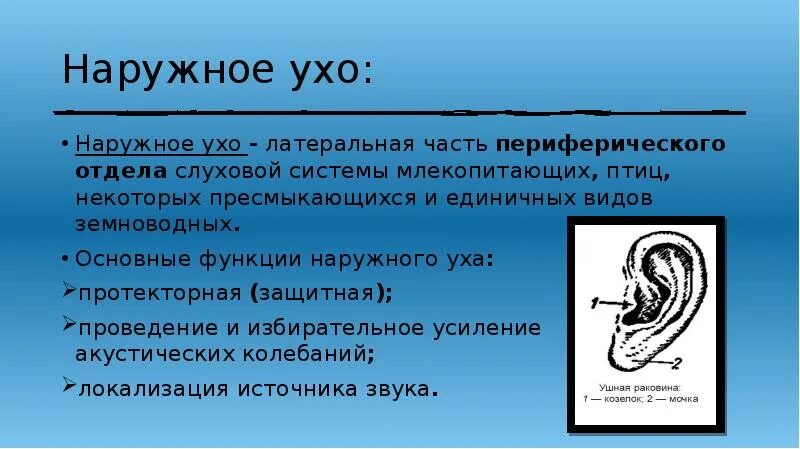 Наружное ухо:

• Наружное ухо - латеральная часть периферического отдела слуховой системы млекопитающих, птиц, некоторых пресмыкающихся и единичных видов земноводных.

• Основные функции наружного уха:

➢протекторная (защитная);

➢проведение и избирательное усиление акустических колебаний;

➢локализация источника звука.

1

2

Ушная раковина:
1 — козелок; 2 — мочка